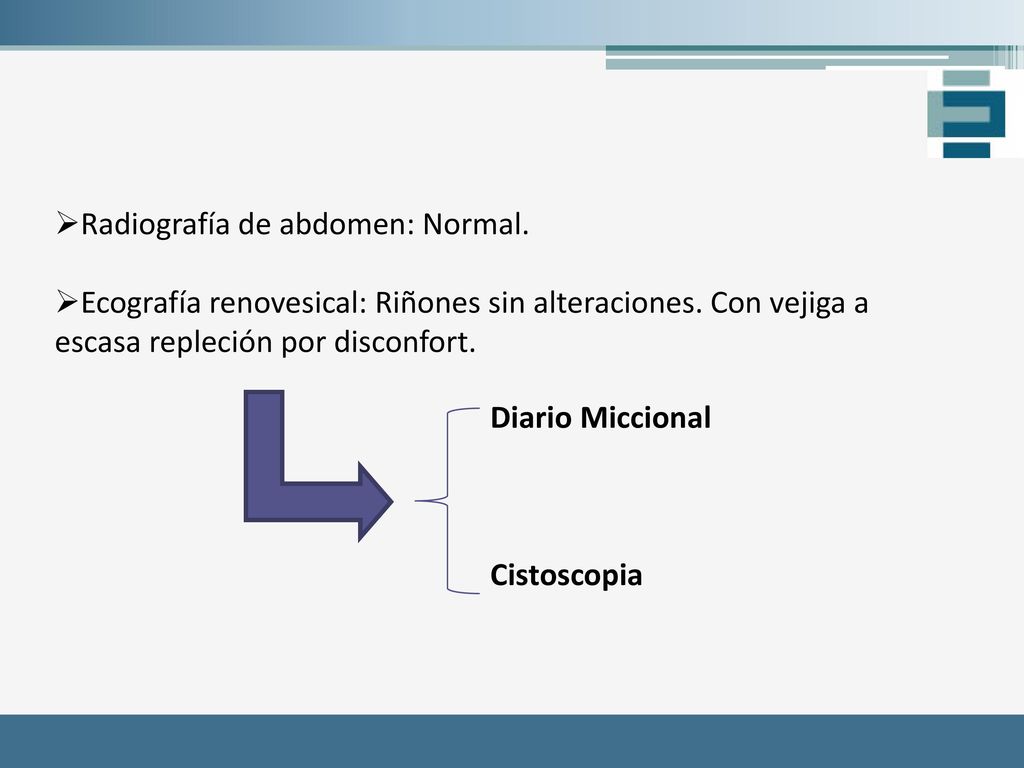 ➢Radiografía de abdomen: Normal.

➢Ecografía renovesical: Riñones sin alteraciones. Con vejiga a escasa repleción por disconfort.

Diario Miccional

Cistoscopia